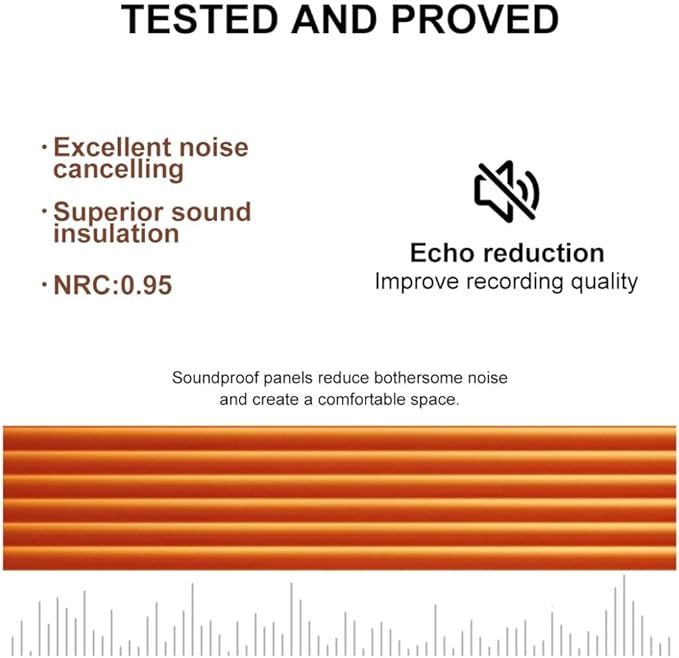 TESTED AND PROVED

· Excellent noise cancelling

· Superior sound insulation

· NRC:0.95

Echo reduction
Improve recording quality

Soundproof panels reduce bothersome noise and create a comfortable space.